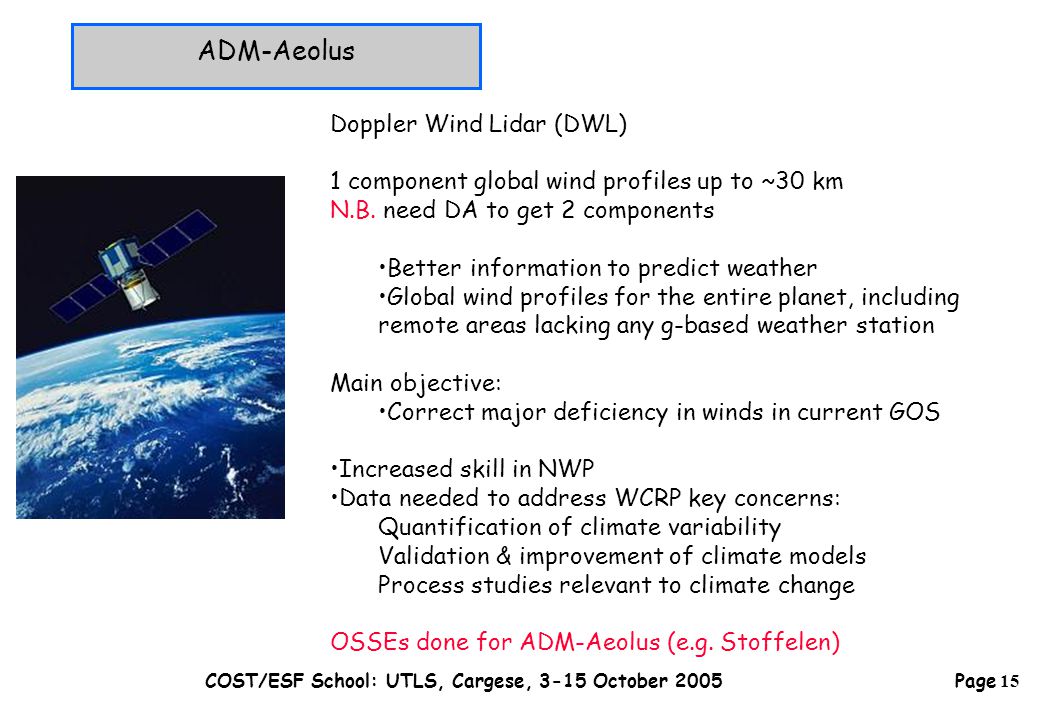 ADM-Aeolus

Doppler Wind Lidar (DWL)

1 component global wind profiles up to ~30 km
N.B. need DA to get 2 components

•Better information to predict weather
•Global wind profiles for the entire planet, including remote areas lacking any g-based weather station

Main objective:
•Correct major deficiency in winds in current GOS

•Increased skill in NWP
•Data needed to address WCRP key concerns:
Quantification of climate variability
Validation & improvement of climate models
Process studies relevant to climate change

OSSEs done for ADM-Aeolus (e.g. Stoffelen)

COST/ESF School: UTLS, Cargese, 3-15 October 2005

Page 15